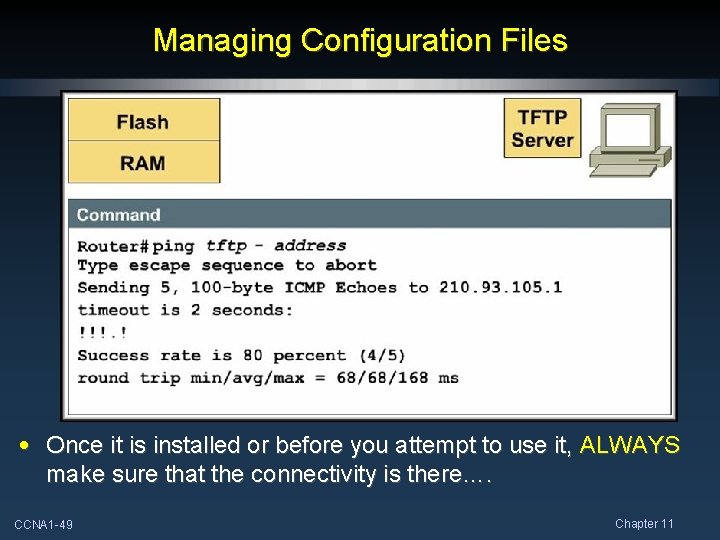 Managing Configuration Files

Flash

RAM

TFTP Server

Command

Router#ping tftp - address
Type escape sequence to abort
Sending 5, 100-byte ICMP Echoes to 210.93.105.1
timeout is 2 seconds:
!!!.!
Success rate is 80 percent (4/5)
round trip min/avg/max = 68/68/168 ms

• Once it is installed or before you attempt to use it, ALWAYS make sure that the connectivity is there….

CCNA1-49

Chapter 11